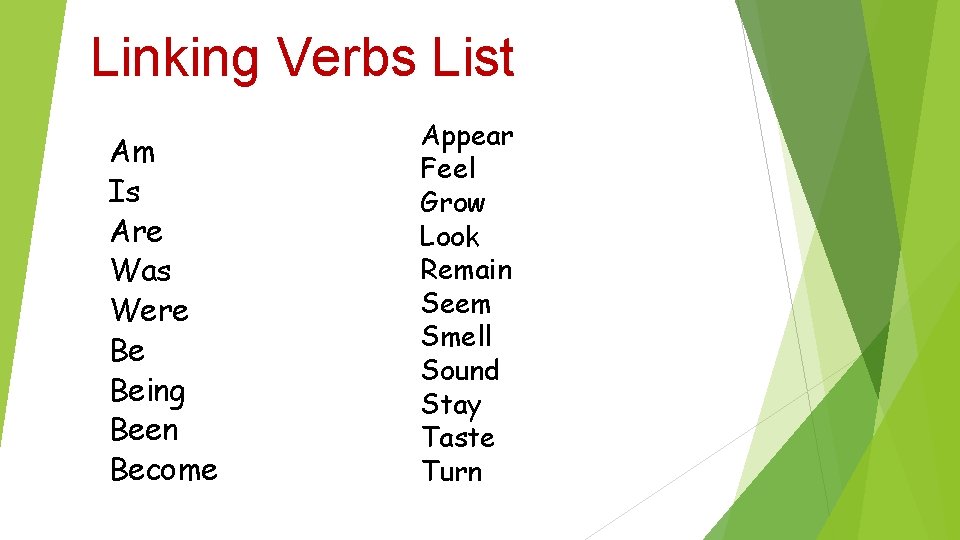 Linking Verbs List

Am
Is
Are
Was
Were
Be
Being
Been
Become

Appear
Feel
Grow
Look
Remain
Seem
Smell
Sound
Stay
Taste
Turn